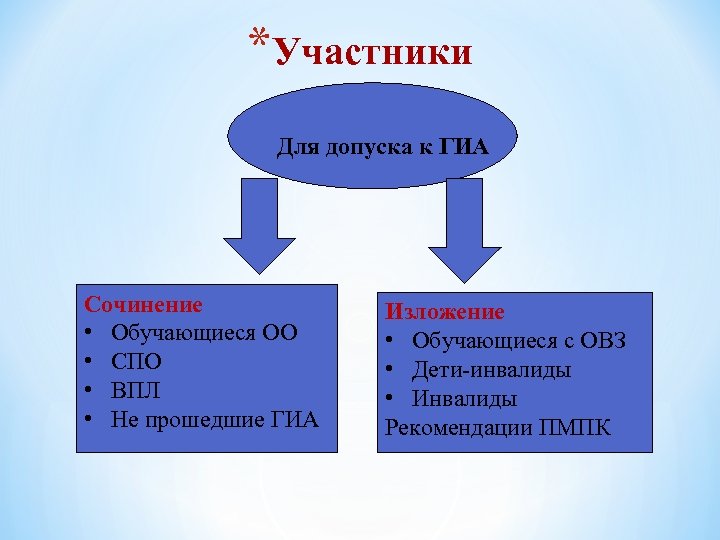 *Участники

Для допуска к ГИА

Сочинение
• Обучающиеся ОО
• СПО
• ВПЛ
• Не прошедшие ГИА

Изложение
• Обучающиеся с ОВЗ
• Дети-инвалиды
• Инвалиды
Рекомендации ПМПК